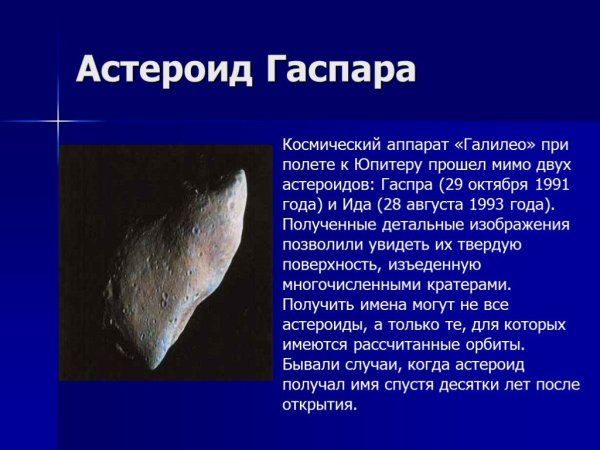 Астероид Гаспара

Космический аппарат «Галилео» при полете к Юпитеру прошел мимо двух астероидов: Гаспра (29 октября 1991 года) и Ида (28 августа 1993 года). Полученные детальные изображения позволили увидеть их твердую поверхность, изъеденную многочисленными кратерами. Получить имена могут не все астероиды, а только те, для которых имеются рассчитанные орбиты. Бывали случаи, когда астероид получал имя спустя десятки лет после открытия.